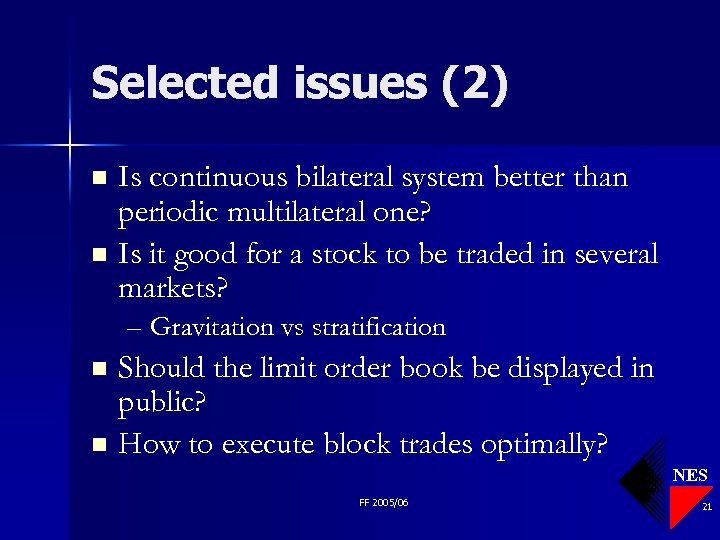 Selected issues (2)

■ Is continuous bilateral system better than periodic multilateral one?
■ Is it good for a stock to be traded in several markets?
– Gravitation vs stratification
■ Should the limit order book be displayed in public?
■ How to execute block trades optimally?

FF 2005/06

NES

21